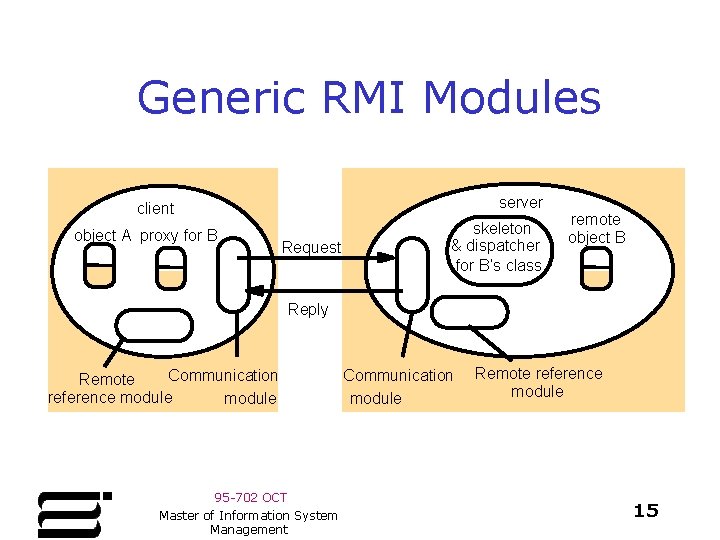 Generic RMI Modules

client

object A proxy for B

Request

Reply

Remote reference module

Communication module

server

skeleton & dispatcher for B's class

remote object B

Communication module

Remote reference module

95-702 OCT
Master of Information System Management

15